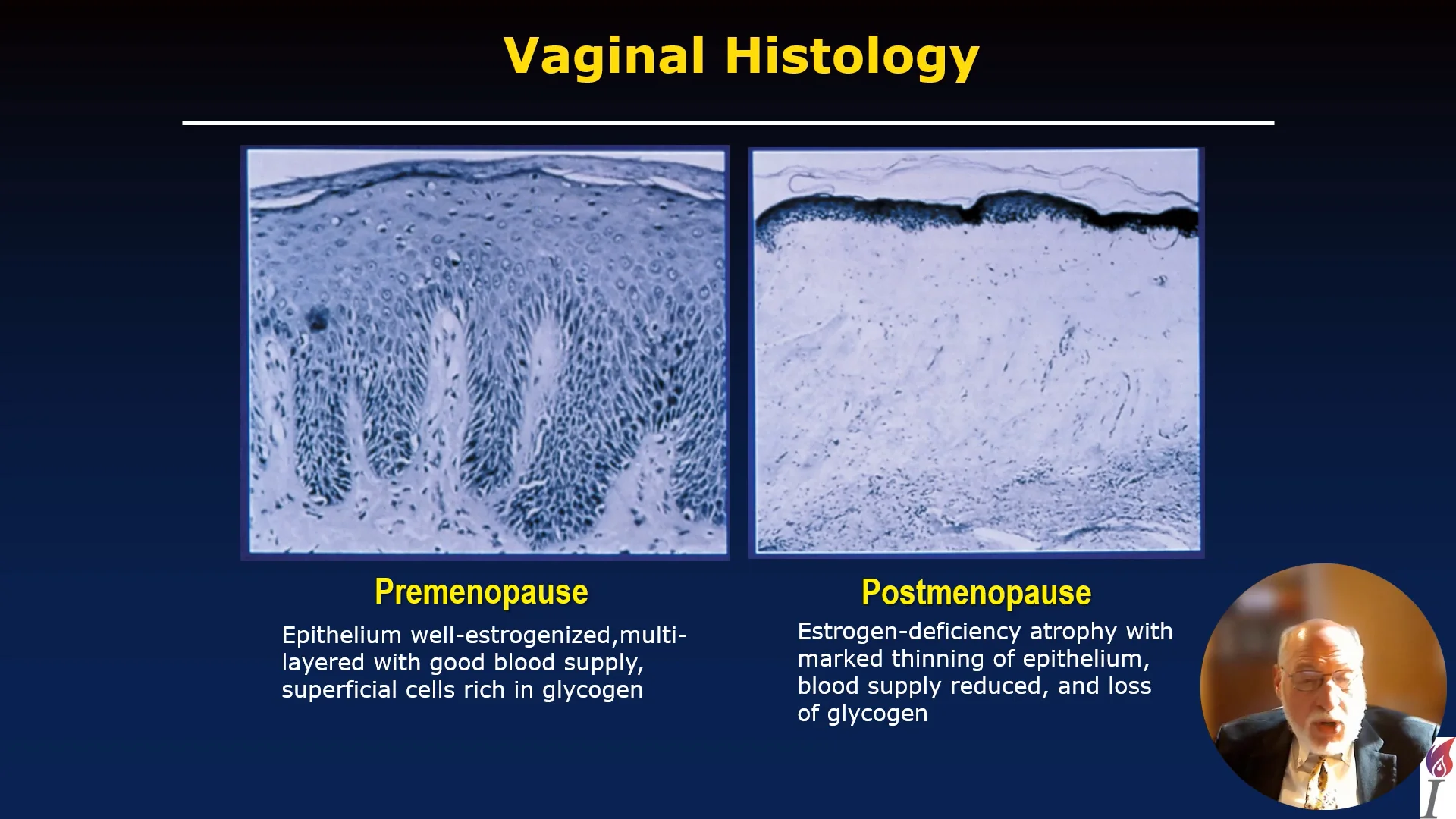 Vaginal Histology

Premenopause

Epithelium well-estrogenized,multi-layered with good blood supply, superficial cells rich in glycogen

Postmenopause

Estrogen-deficiency atrophy with marked thinning of epithelium, blood supply reduced, and loss of glycogen